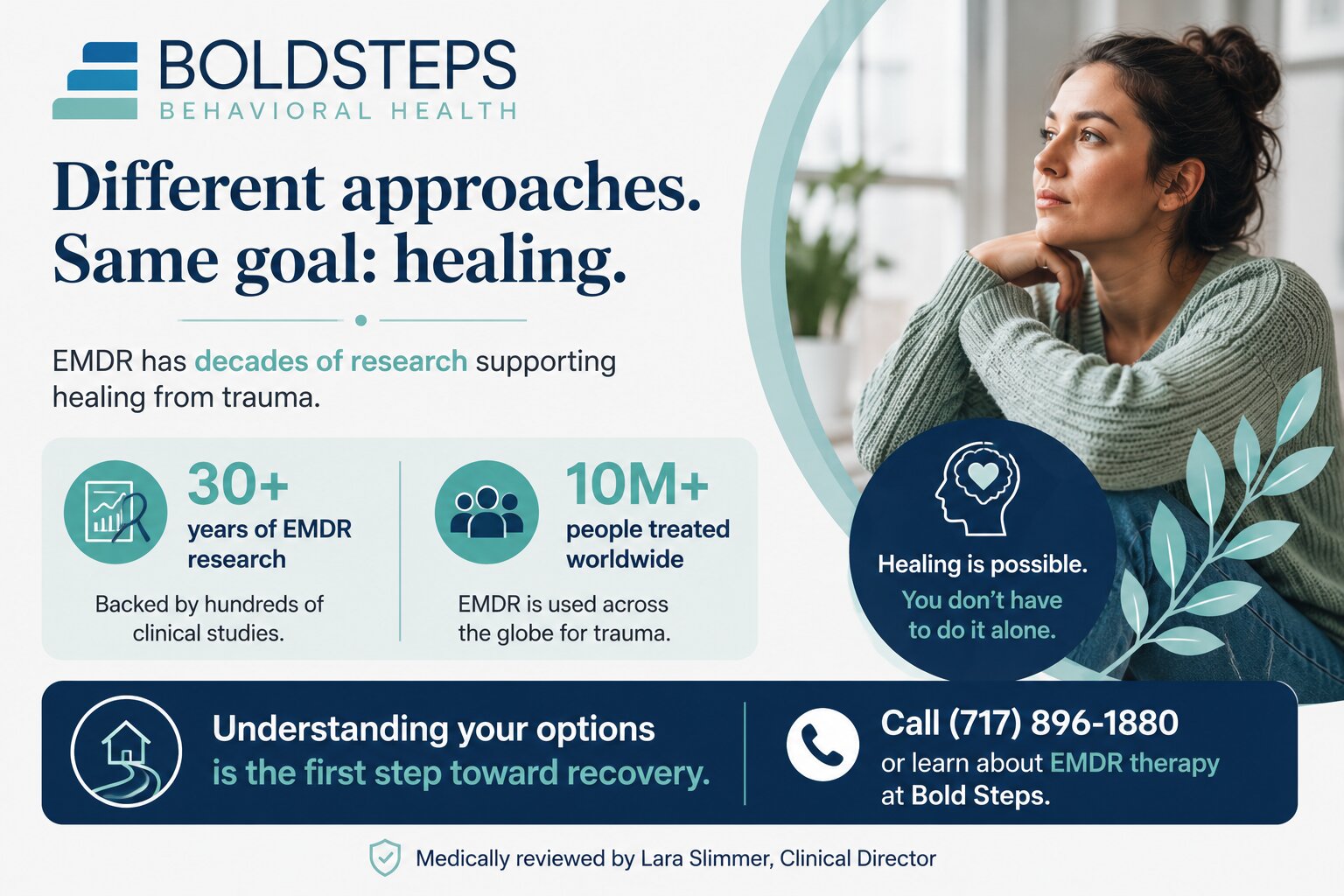 BOLDSTEPS
BEHAVIORAL HEALTH

Different approaches.
Same goal: healing.

EMDR has decades of research supporting healing from trauma.

30+
years of EMDR research
Backed by hundreds of clinical studies.

10M+
people treated worldwide
EMDR is used across the globe for trauma.

Healing is possible.
You don't have to do it alone.

Understanding your options is the first step toward recovery.

Call (717) 896-1880
or learn about EMDR therapy at Bold Steps.

Medically reviewed by Lara Slimmer, Clinical Director